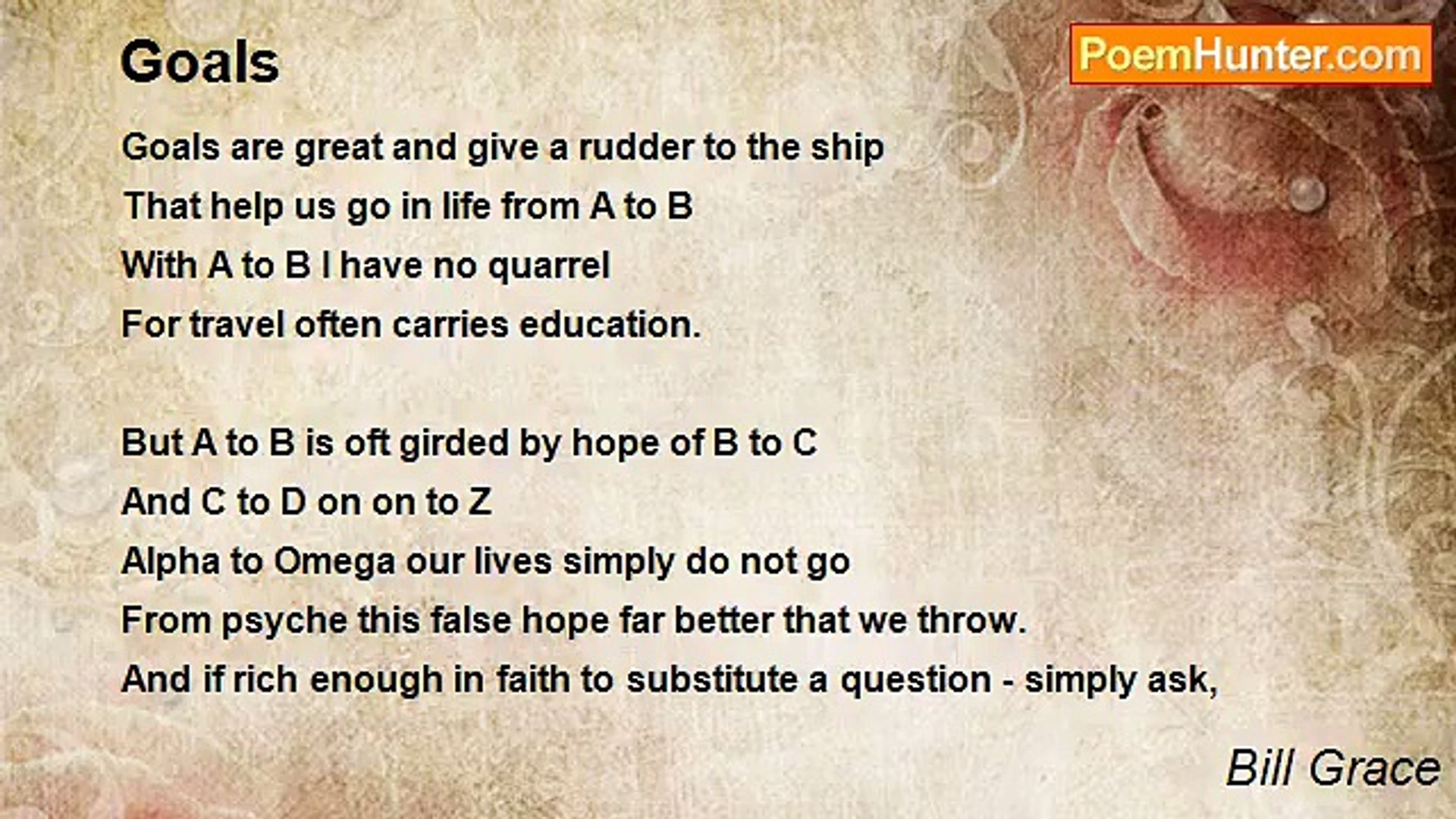 Goals

PoemHunter.com

Goals are great and give a rudder to the ship
That help us go in life from A to B
With A to B I have no quarrel
For travel often carries education.

But A to B is oft girded by hope of B to C
And C to D on on to Z
Alpha to Omega our lives simply do not go
From psyche this false hope far better that we throw.
And if rich enough in faith to substitute a question - simply ask,

Bill Grace